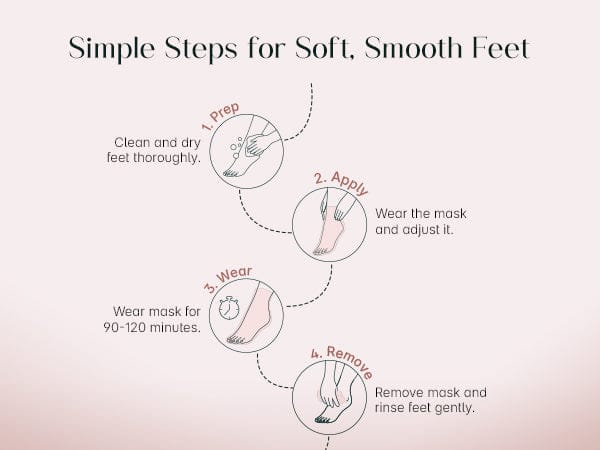 Simple Steps for Soft, Smooth Feet

1. Prep

Clean and dry feet thoroughly.

2. Apply

Wear the mask and adjust it.

3. Wear

Wear mask for 90-120 minutes.

4. Remove

Remove mask and rinse feet gently.